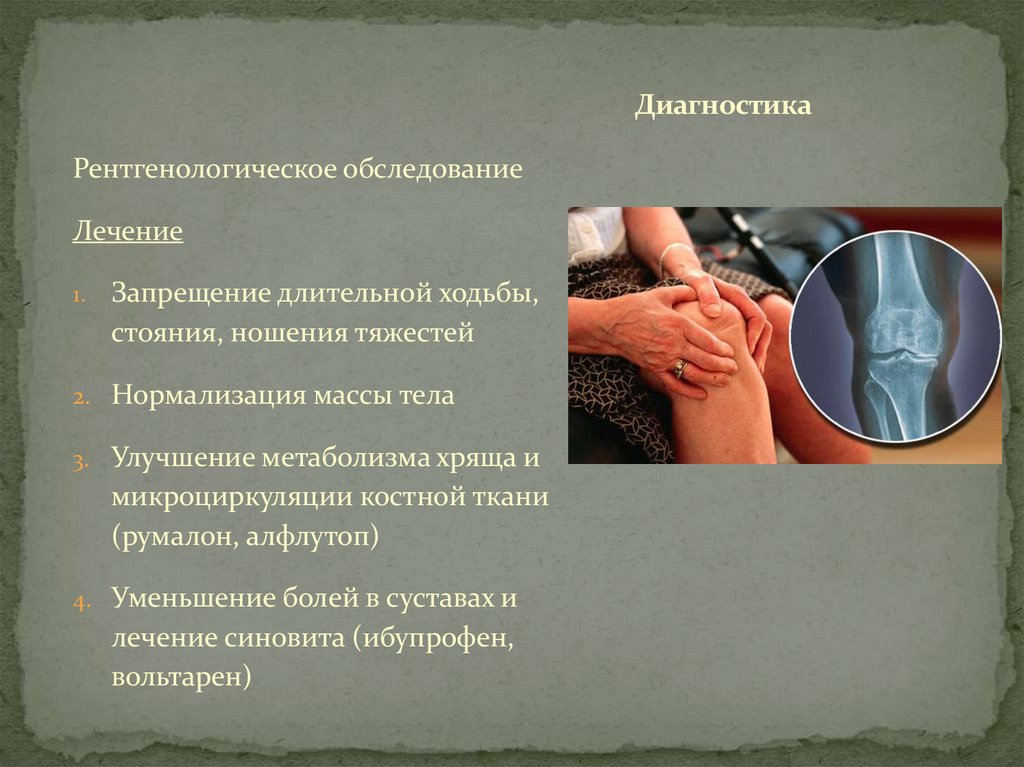 Диагностика

Рентгенологическое обследование

Лечение

1. Запрещение длительной ходьбы, стояния, ношения тяжестей

2. Нормализация массы тела

3. Улучшение метаболизма хряща и микроциркуляции костной ткани (румалон, алфлутоп)

4. Уменьшение болей в суставах и лечение синовита (ибупрофен, вольтарен)